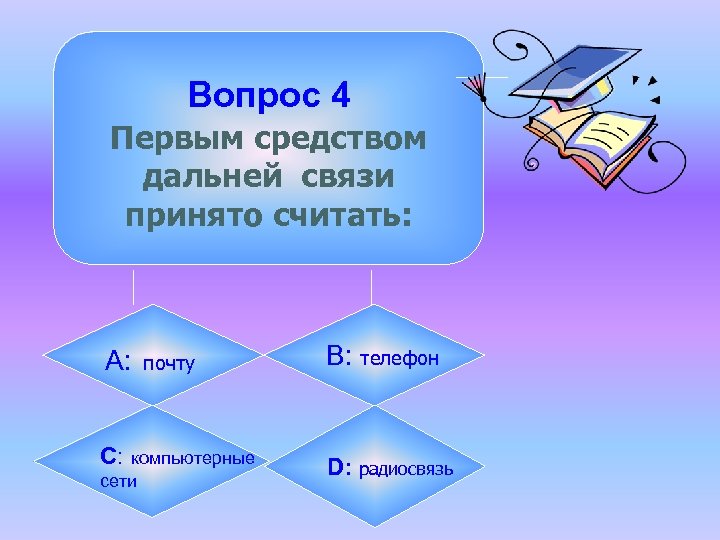 Вопрос 4
Первым средством дальней связи принято считать:

A: почту

B: телефон

C: компьютерные сети

D: радиосвязь